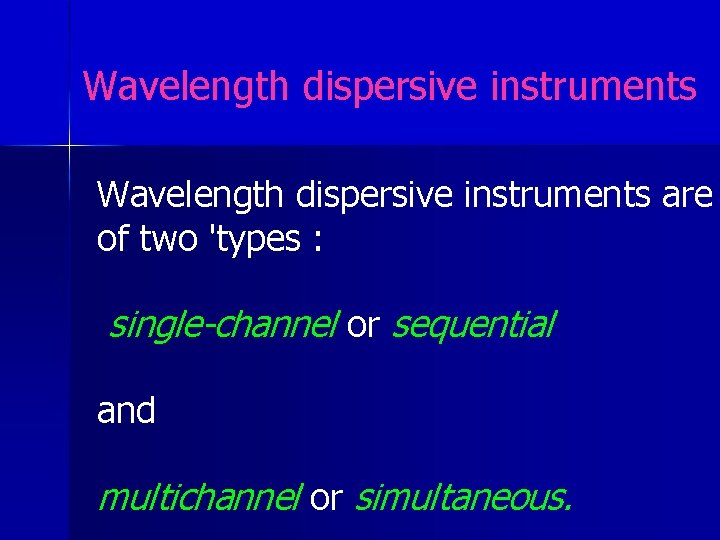 Wavelength dispersive instruments

Wavelength dispersive instruments are of two 'types :

single-channel or sequential

and

multichannel or simultaneous.